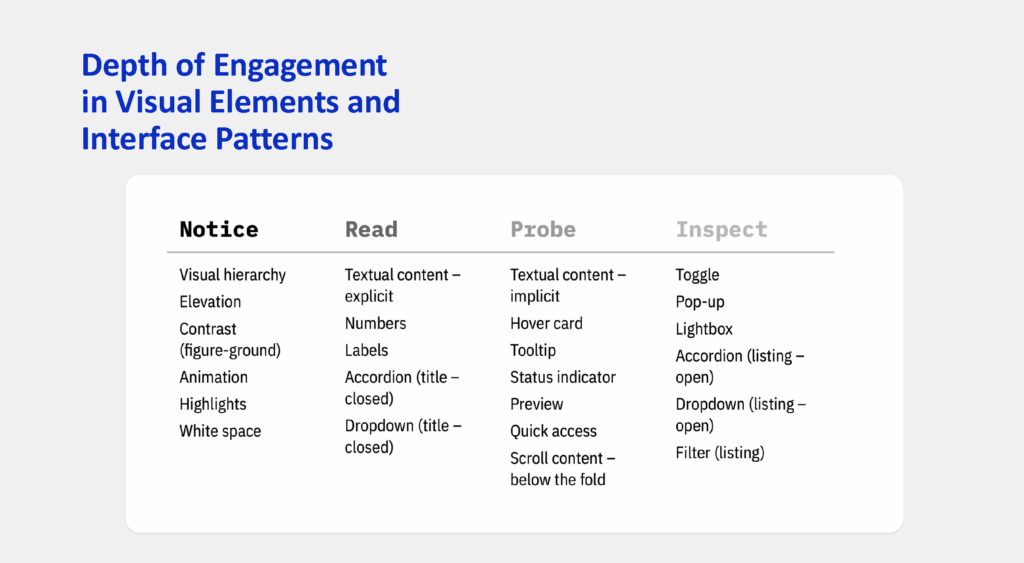 Depth of Engagement in Visual Elements and Interface Patterns

| Notice | Read | Probe | Inspect |
|---|---|---|---|
| Visual hierarchy | Textual content – explicit | Textual content – implicit | Toggle |
| Elevation | Numbers | Hover card | Pop-up |
| Contrast (figure-ground) | Labels | Tooltip | Lightbox |
| Animation | Accordion (title – closed) | Status indicator | Accordion (listing – open) |
| Highlights | Dropdown (title – closed) | Preview | Dropdown (listing – open) |
| White space | | Quick access | Filter (listing) |
| | | Scroll content – below the fold | |